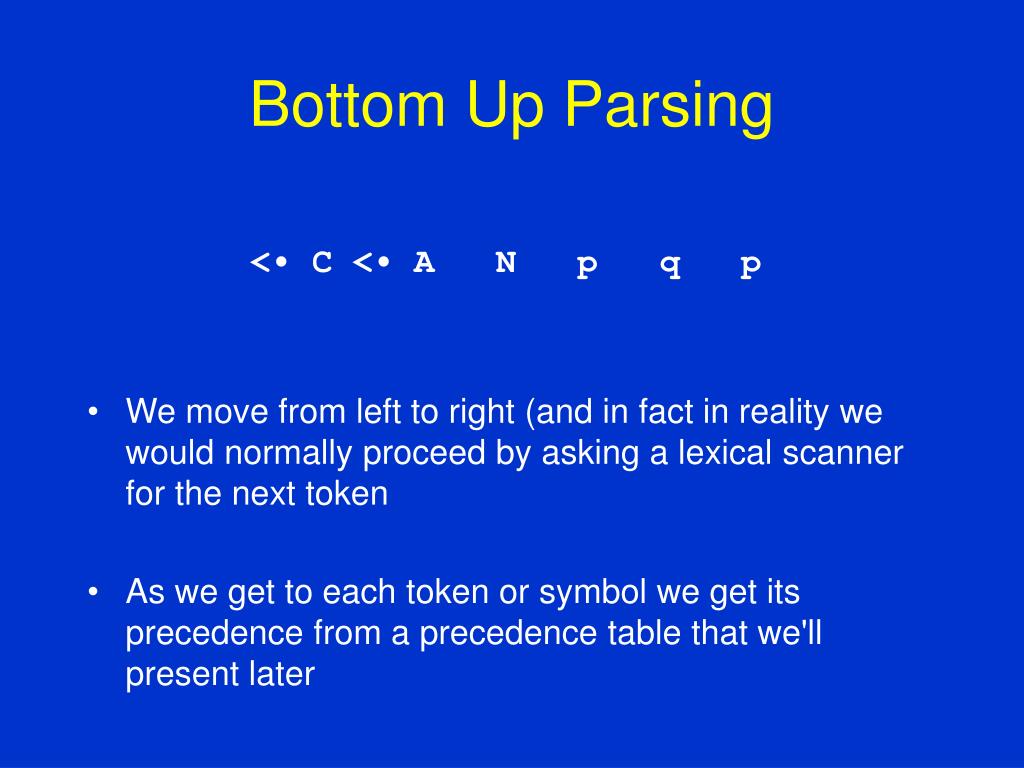 Bottom Up Parsing

<• C <• A N p q p

• We move from left to right (and in fact in reality we would normally proceed by asking a lexical scanner for the next token

• As we get to each token or symbol we get its precedence from a precedence table that we'll present later